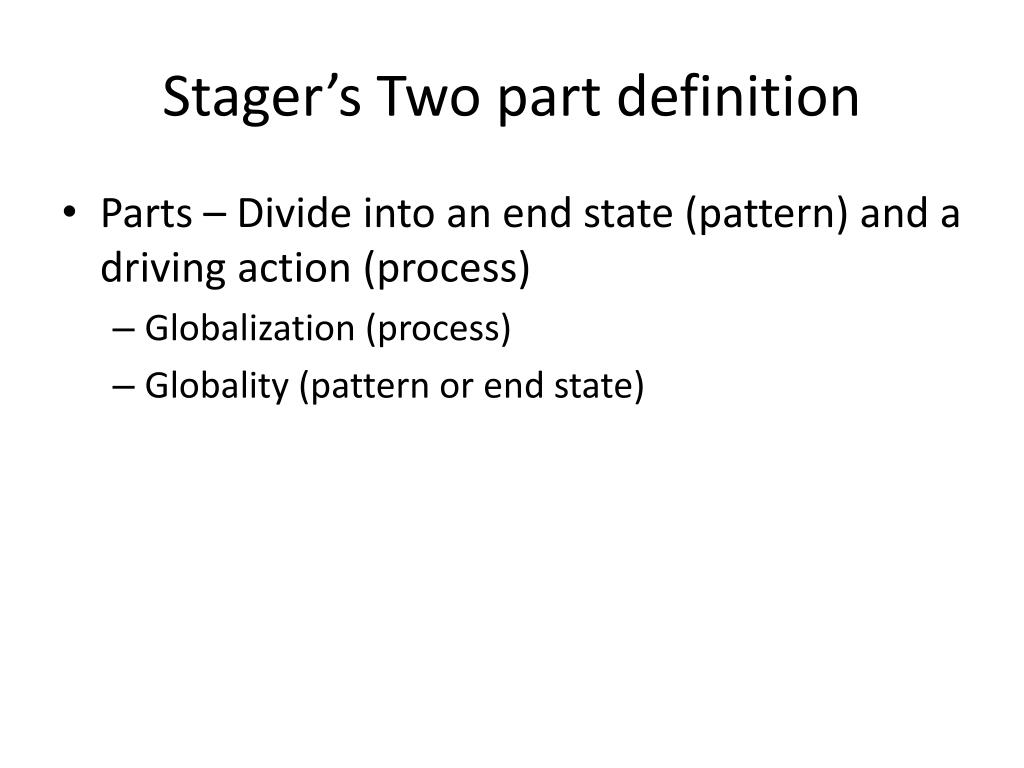 Stager’s Two part definition

• Parts – Divide into an end state (pattern) and a driving action (process)
– Globalization (process)
– Globality (pattern or end state)